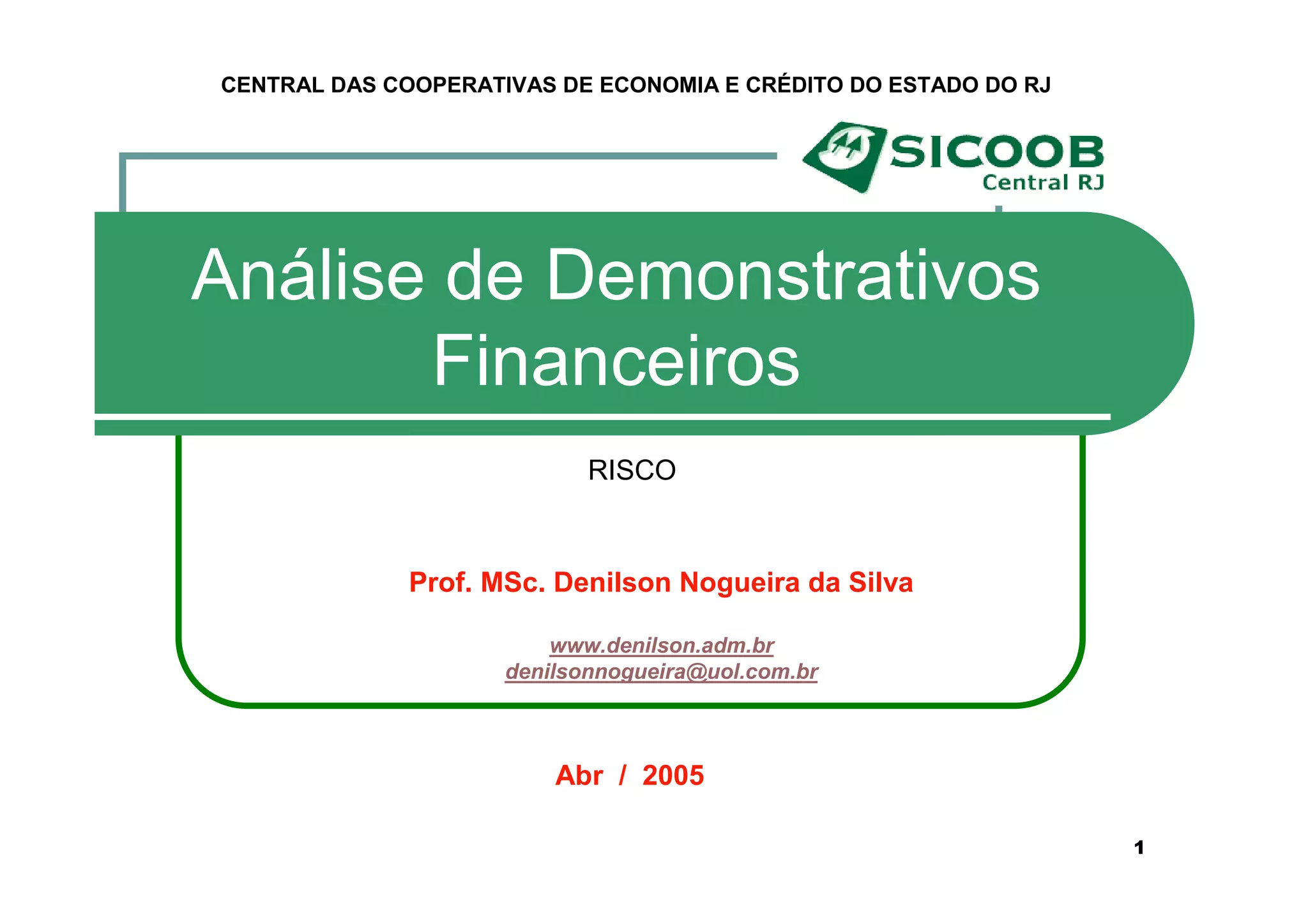 CENTRAL DAS COOPERATIVAS DE ECONOMIA E CRÉDITO DO ESTADO DO RJ

SICOOB
Central RJ

Análise de Demonstrativos Financeiros

RISCO

Prof. MSc. Denilson Nogueira da Silva

www.denilson.adm.br
denilsonnogueira@uol.com.br

Abr / 2005

1